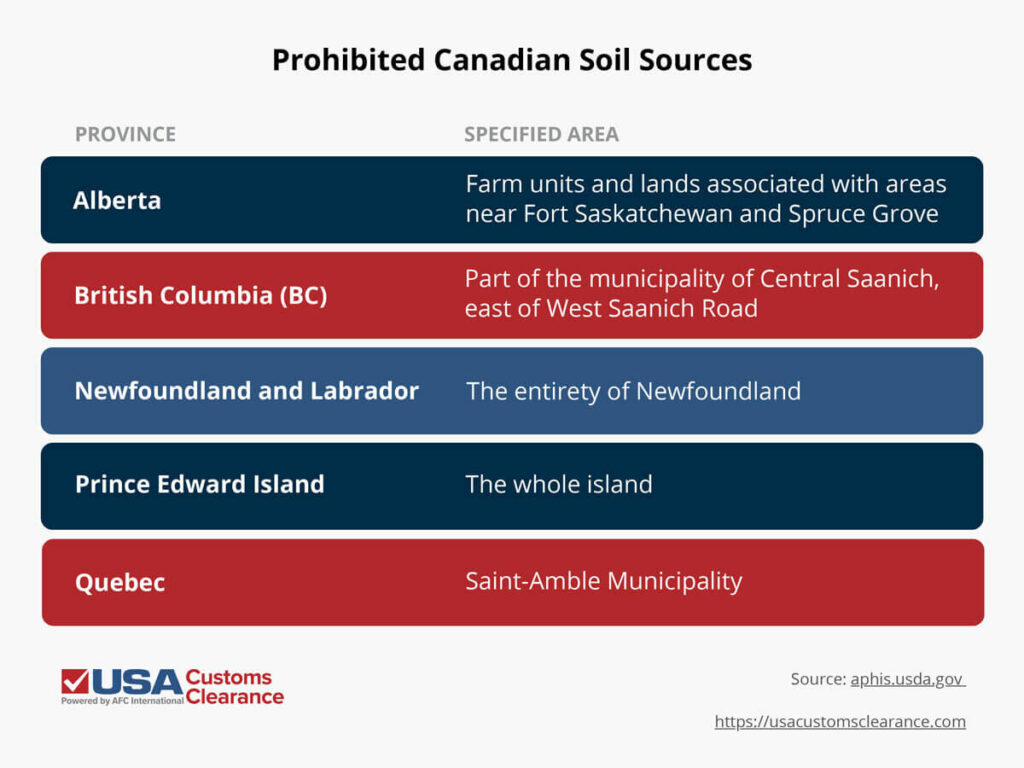 Prohibited Canadian Soil Sources

| PROVINCE | SPECIFIED AREA |
|---|---|
| Alberta | Farm units and lands associated with areas near Fort Saskatchewan and Spruce Grove |
| British Columbia (BC) | Part of the municipality of Central Saanich, east of West Saanich Road |
| Newfoundland and Labrador | The entirety of Newfoundland |
| Prince Edward Island | The whole island |
| Quebec | Saint-Amble Municipality |

USA Customs Clearance
Powered by AFC International

Source: aphis.usda.gov

https://usacustomsclearance.com